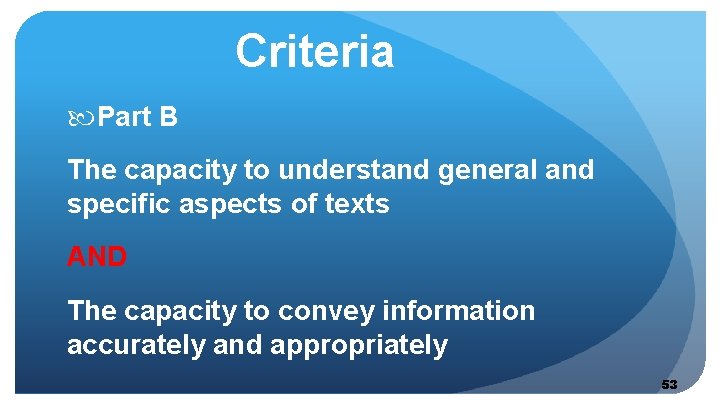 Criteria

Part B

The capacity to understand general and specific aspects of texts

AND

The capacity to convey information accurately and appropriately

53